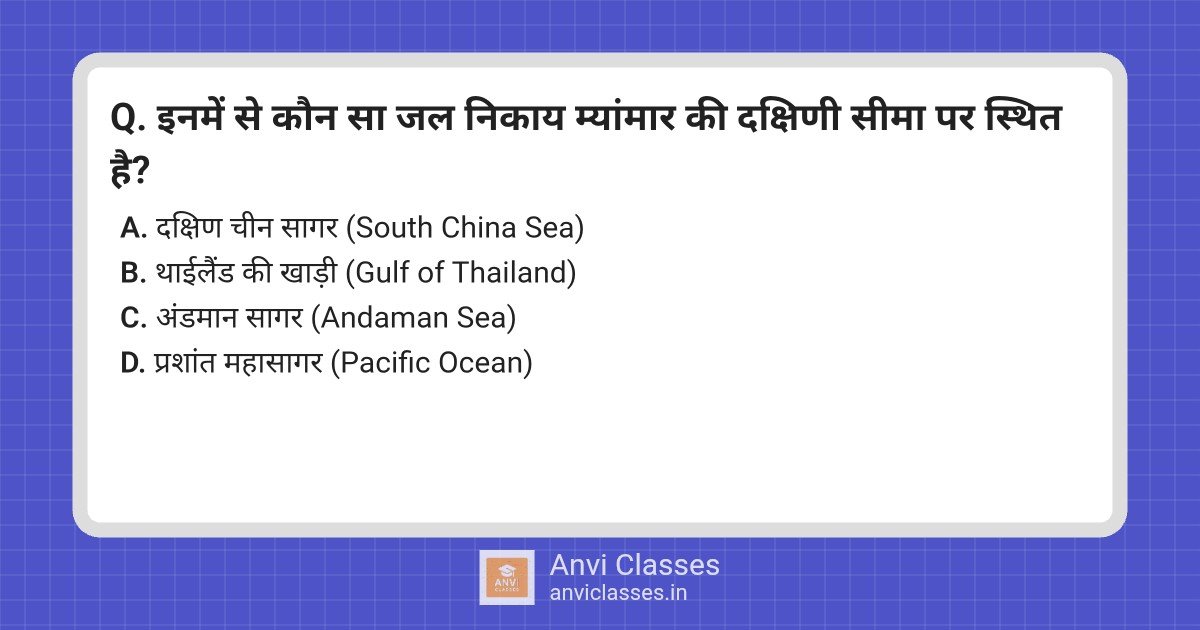 Q. इनमें से कौन सा जल निकाय म्यांमार की दक्षिणी सीमा पर स्थित है?

A. दक्षिण चीन सागर (South China Sea)
B. थाईलैंड की खाड़ी (Gulf of Thailand)
C. अंडमान सागर (Andaman Sea)
D. प्रशांत महासागर (Pacific Ocean)

ANVI CLASSES
Anvi Classes
anviclasses.in